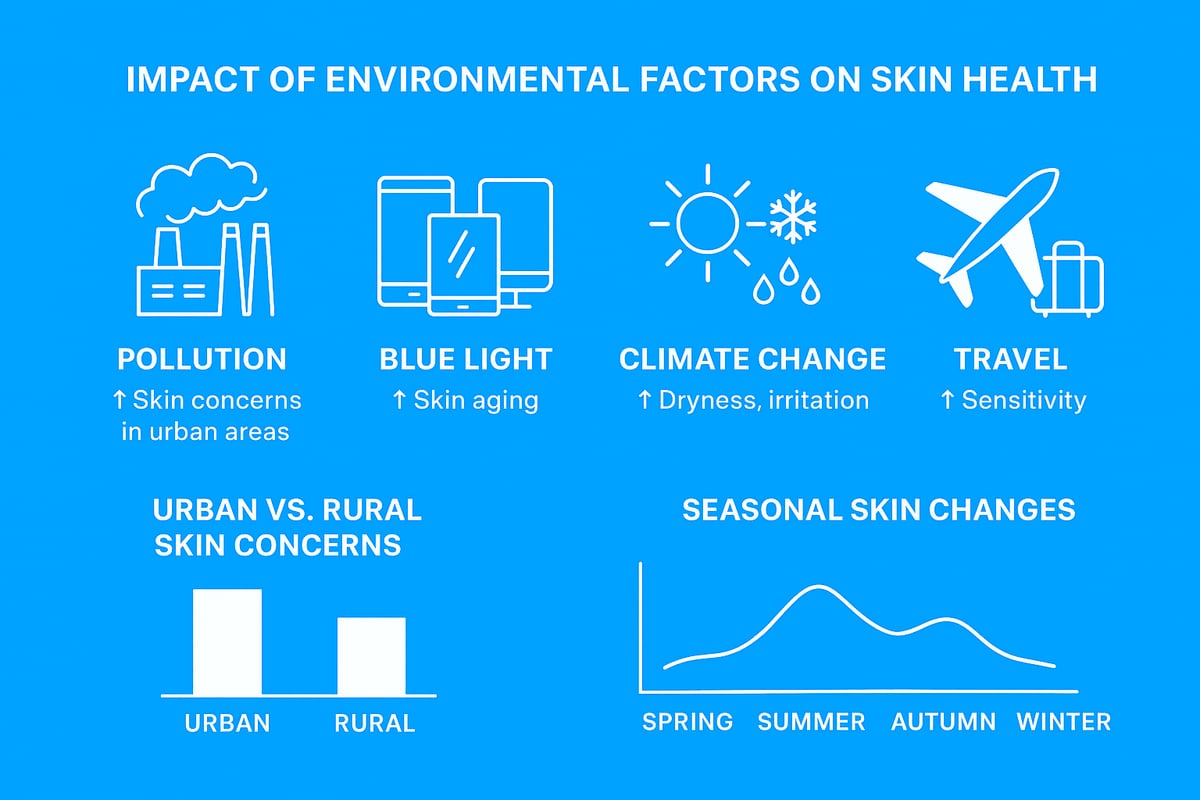 IMPACT OF ENVIRONMENTAL FACTORS ON SKIN HEALTH

POLLUTION
↑ Skin concerns in urban areas

BLUE LIGHT
↑ Skin aging

CLIMATE CHANGE
↑ Dryness, irritation

TRAVEL
↑ Sensitivity

URBAN VS. RURAL SKIN CONCERNS

URBAN RURAL

SEASONAL SKIN CHANGES

SPRING SUMMER AUTUMN WINTER